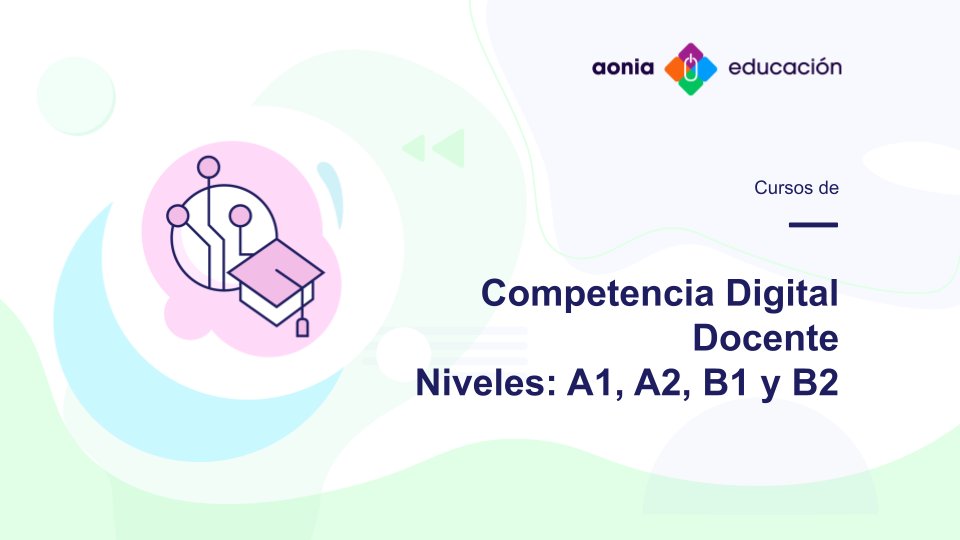 aonia educación

Cursos de

Competencia Digital Docente
Niveles: A1, A2, B1 y B2